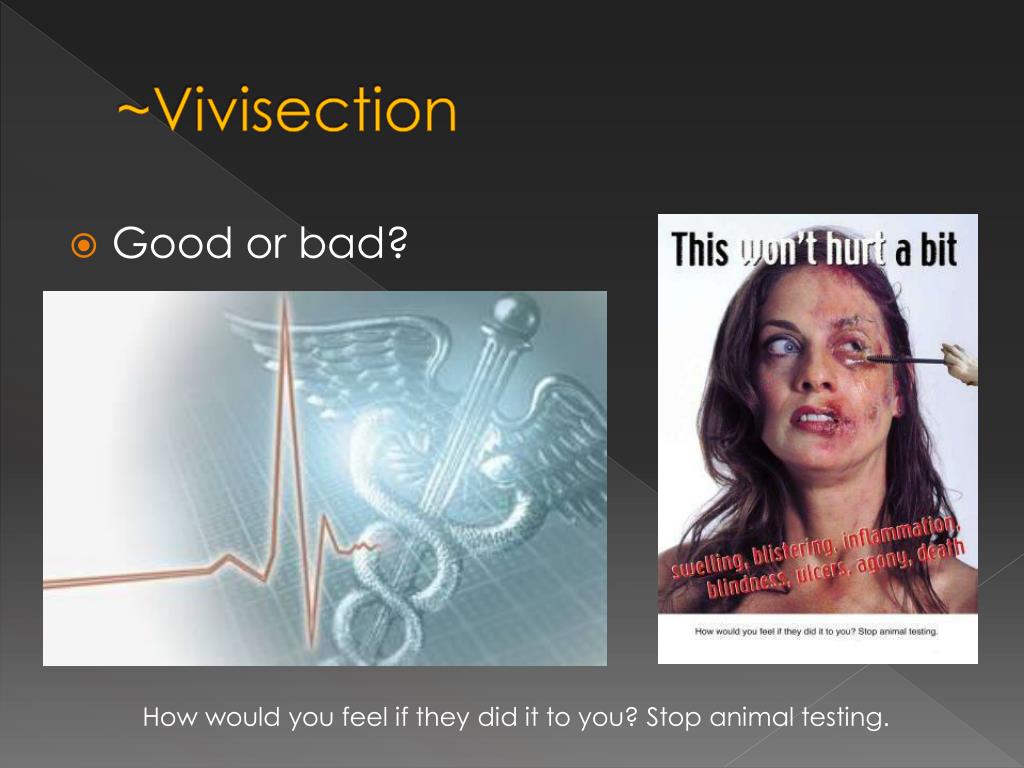 ~Vivisection

Good or bad?

This won't hurt a bit

swelling, blistering, inflammation, blindness, ulcers, agony, death

How would you feel if they did it to you? Stop animal testing.

How would you feel if they did it to you? Stop animal testing.